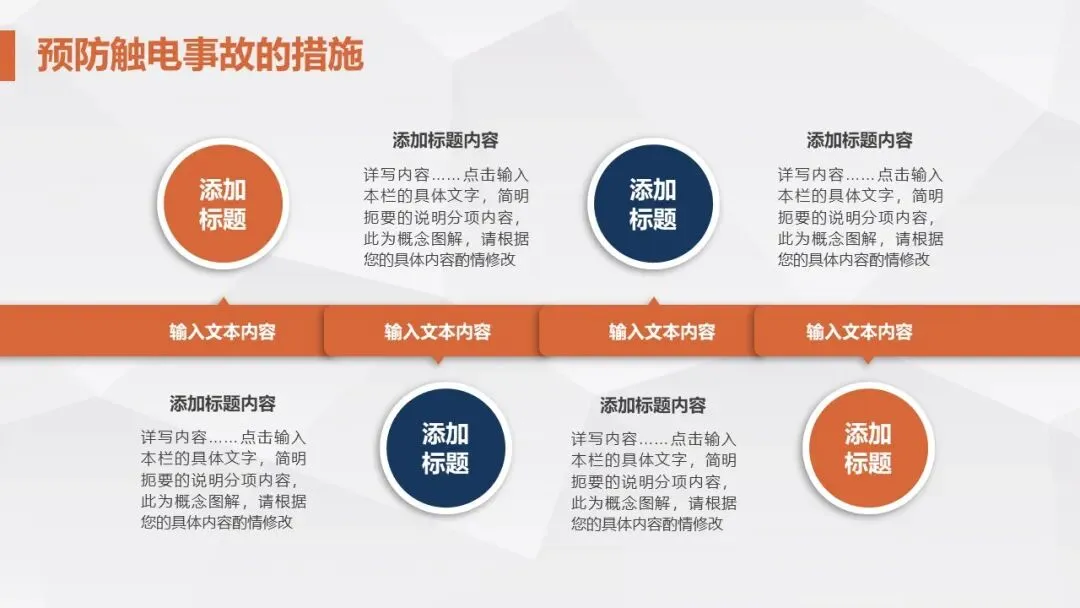 预防触电事故的措施

添加标题

添加标题内容

详写内容……点击输入本栏的具体文字，简明扼要的说明分项内容，此为概念图解，请根据您的具体内容酌情修改

添加标题

添加标题内容

详写内容……点击输入本栏的具体文字，简明扼要的说明分项内容，此为概念图解，请根据您的具体内容酌情修改

输入文本内容

输入文本内容

输入文本内容

输入文本内容

添加标题内容

详写内容……点击输入本栏的具体文字，简明扼要的说明分项内容，此为概念图解，请根据您的具体内容酌情修改

添加标题

添加标题内容

详写内容……点击输入本栏的具体文字，简明扼要的说明分项内容，此为概念图解，请根据您的具体内容酌情修改

添加标题